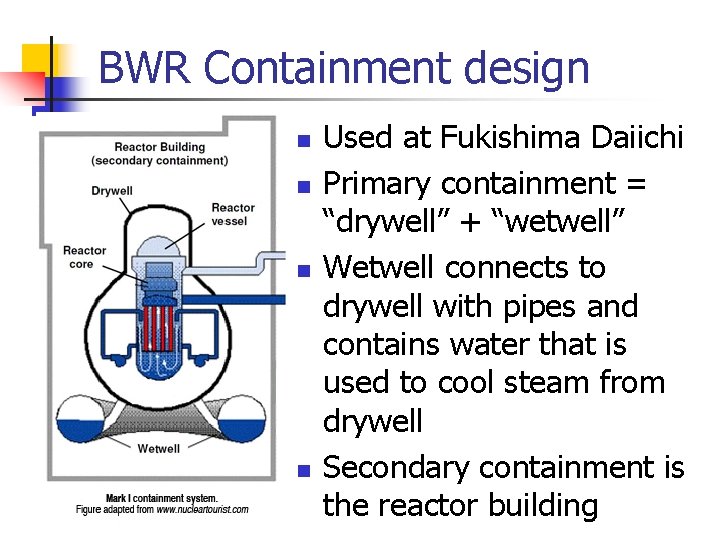 BWR Containment design

Reactor Building
(secondary containment)

Drywell

Reactor vessel

Reactor core

Wetwell

Mark I containment system.
Figure adapted from www.nucleartourist.com

- Used at Fukishima Daiichi
- Primary containment = “drywell” + “wetwell”
- Wetwell connects to drywell with pipes and contains water that is used to cool steam from drywell
- Secondary containment is the reactor building